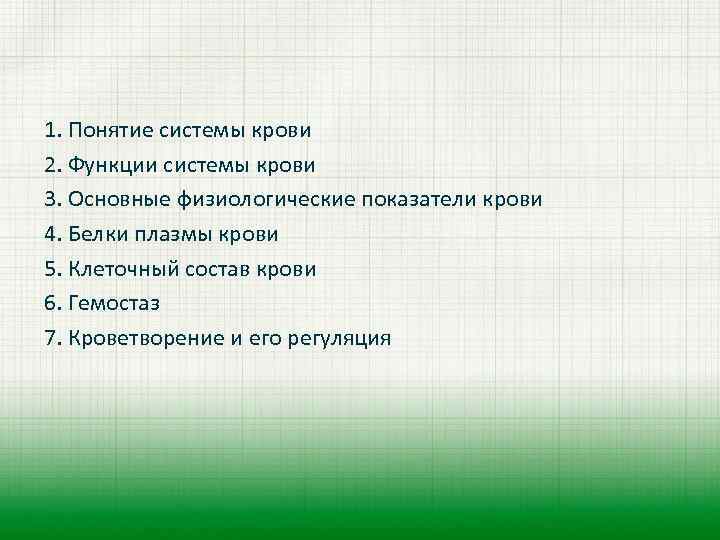 1. Понятие системы крови
2. Функции системы крови
3. Основные физиологические показатели крови
4. Белки плазмы крови
5. Клеточный состав крови
6. Гемостаз
7. Кроветворение и его регуляция